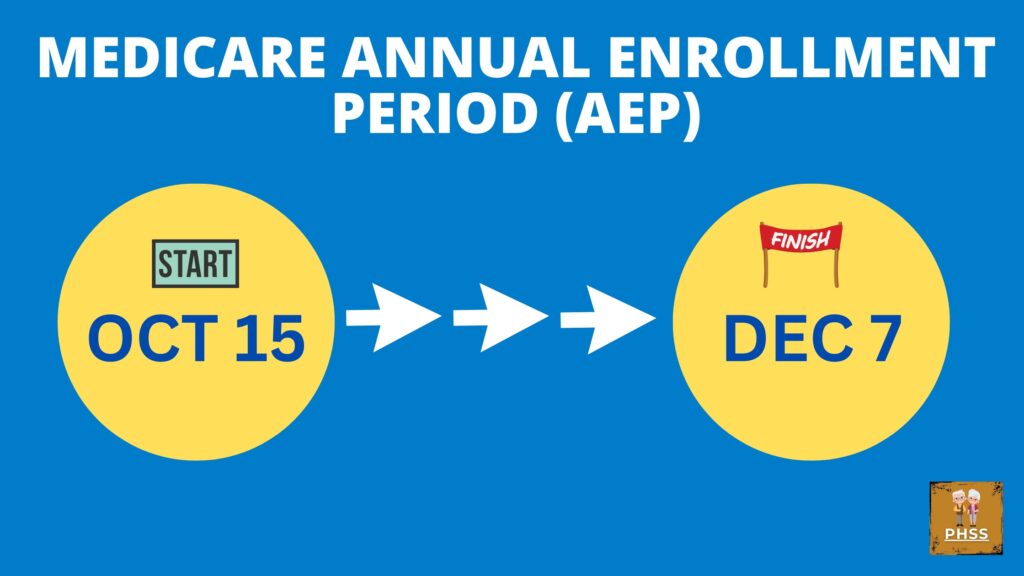 MEDICARE ANNUAL ENROLLMENT PERIOD (AEP)

START
OCT 15

FINISH
DEC 7

PHSS